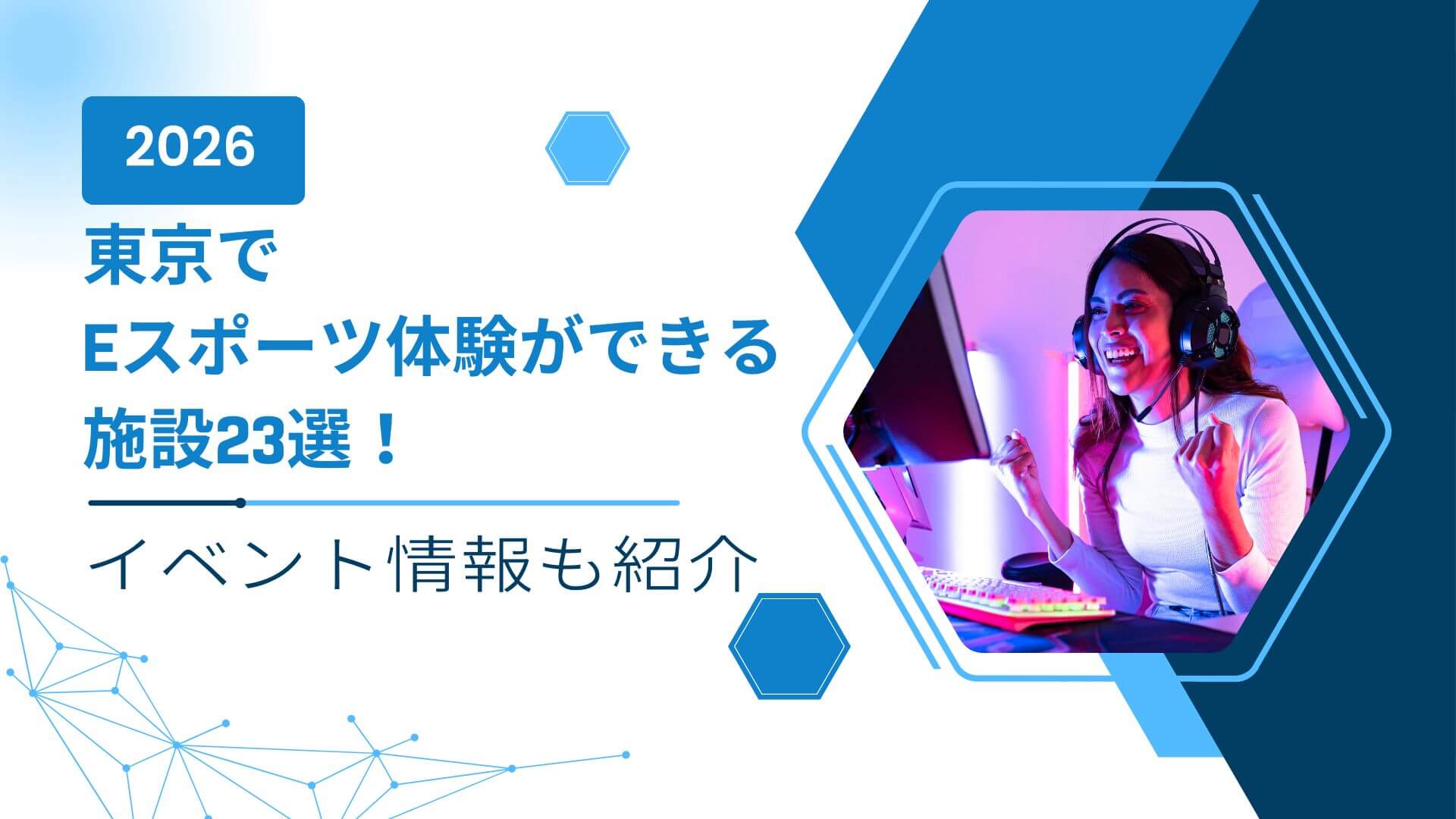 2026

東京で
Eスポーツ体験ができる
施設23選！

イベント情報も紹介